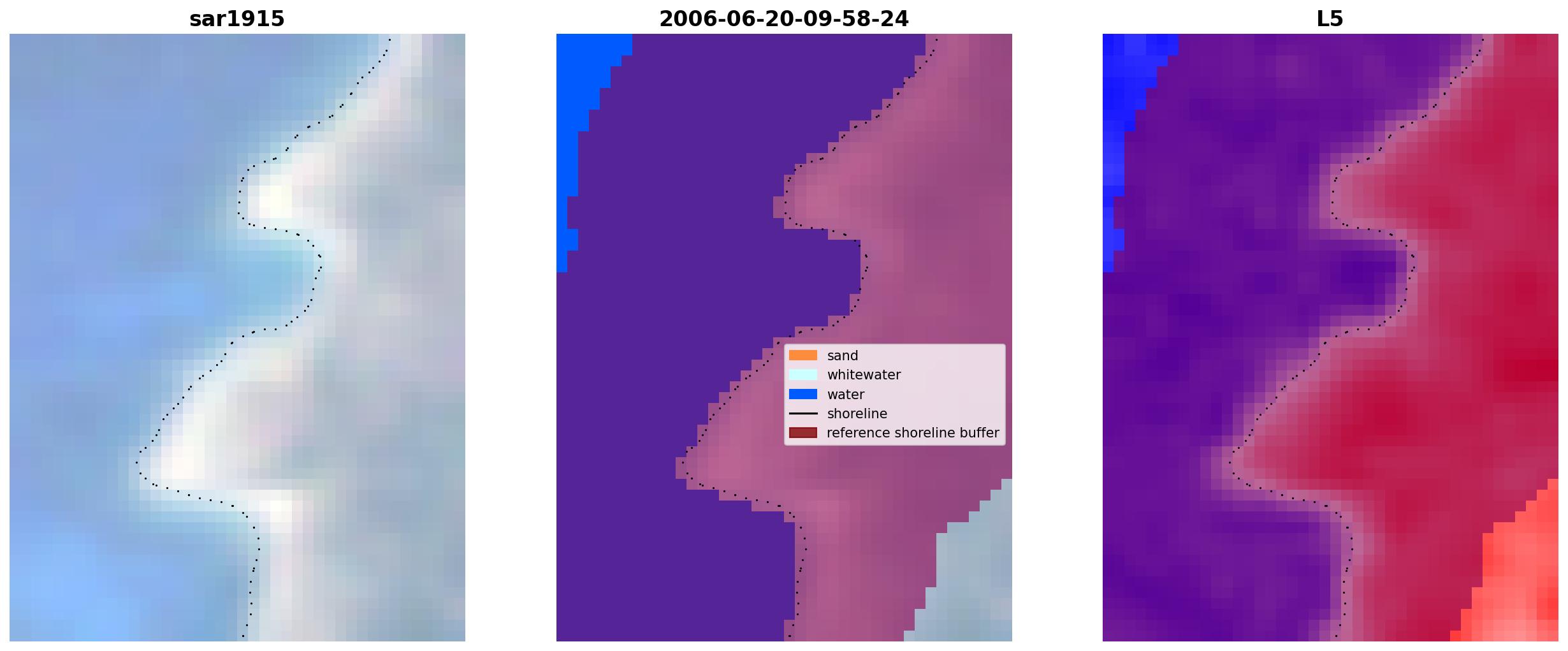 sar1915

2006-06-20-09-58-24

sand
whitewater
water
shoreline
reference shoreline buffer

L5